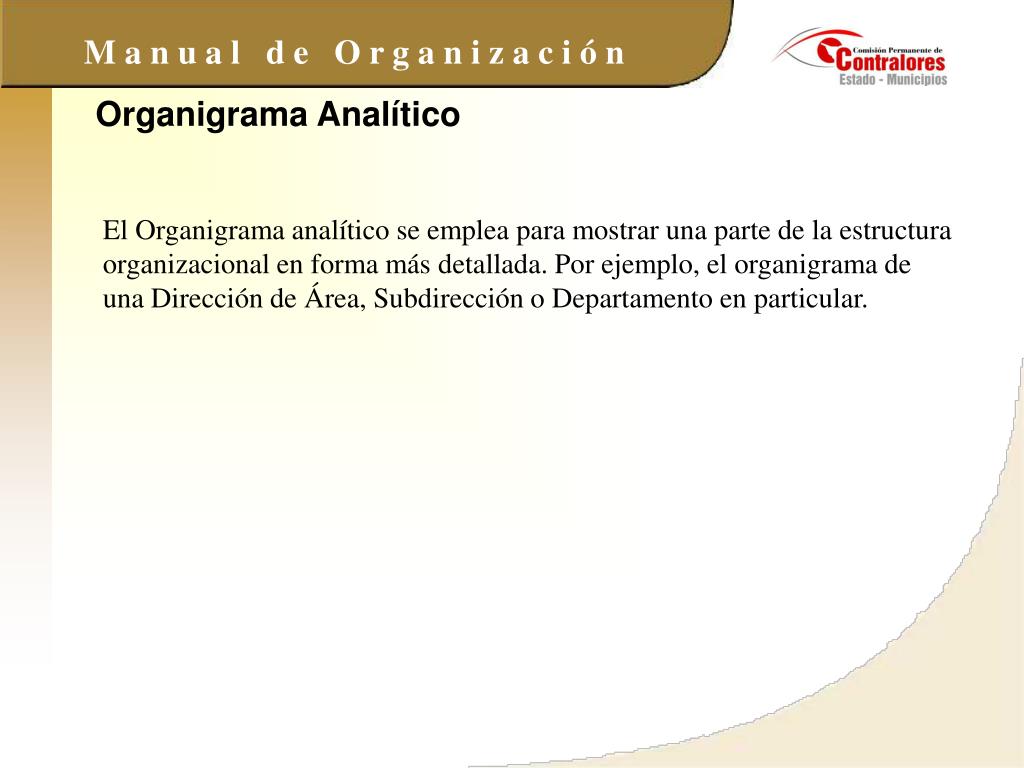 Manual de Organización

Comisión Permanente de Contralores Estado - Municipios

Organigrama Analítico

El Organigrama analítico se emplea para mostrar una parte de la estructura organizacional en forma más detallada. Por ejemplo, el organigrama de una Dirección de Área, Subdirección o Departamento en particular.